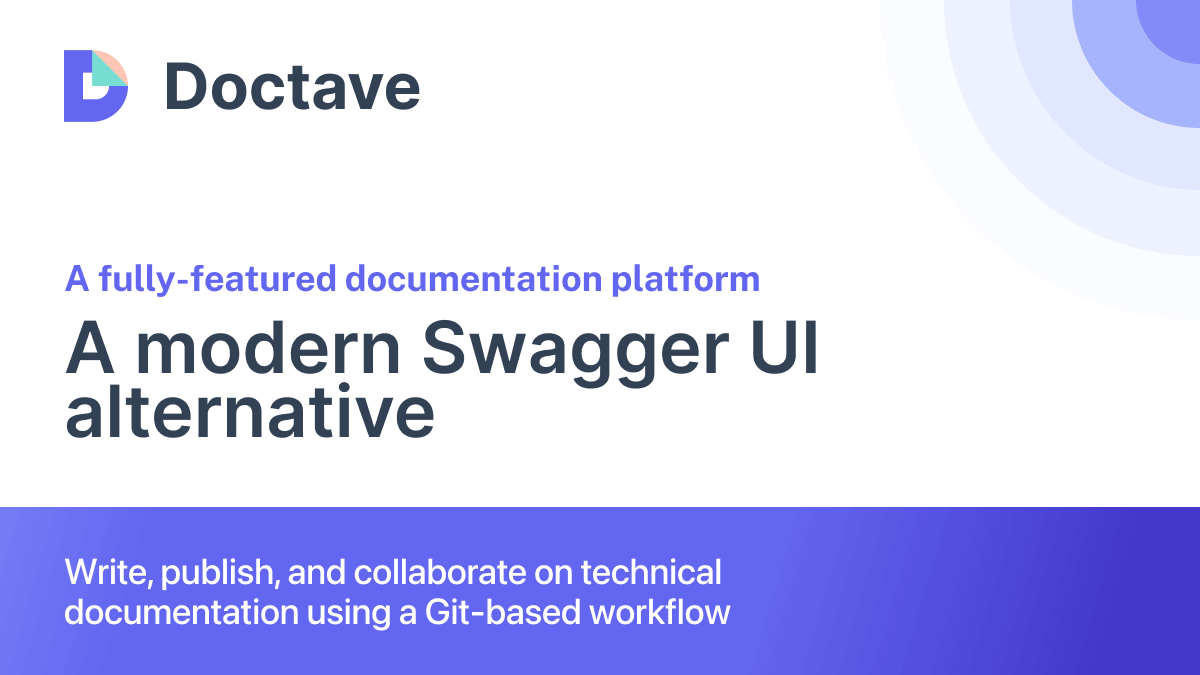 Doctave

A fully-featured documentation platform

A modern Swagger UI alternative

Write, publish, and collaborate on technical documentation using a Git-based workflow